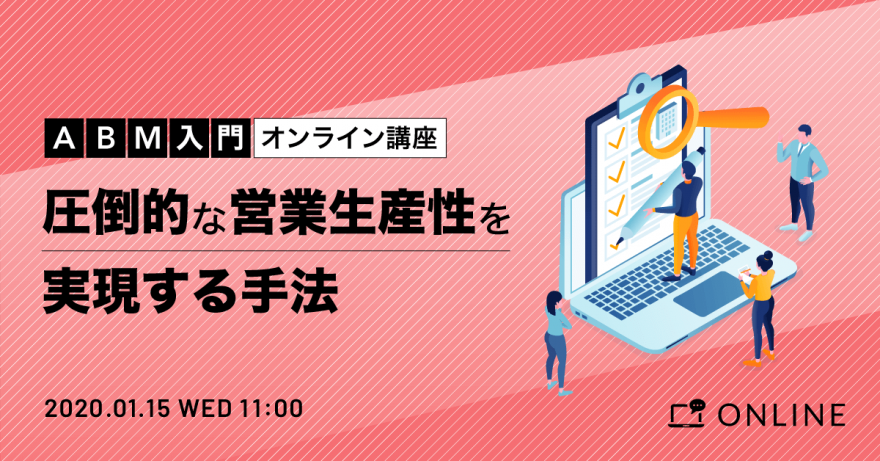 ABM入門 オンライン講座

圧倒的な営業生産性を実現する手法

2020.01.15 WED 11:00

ONLINE